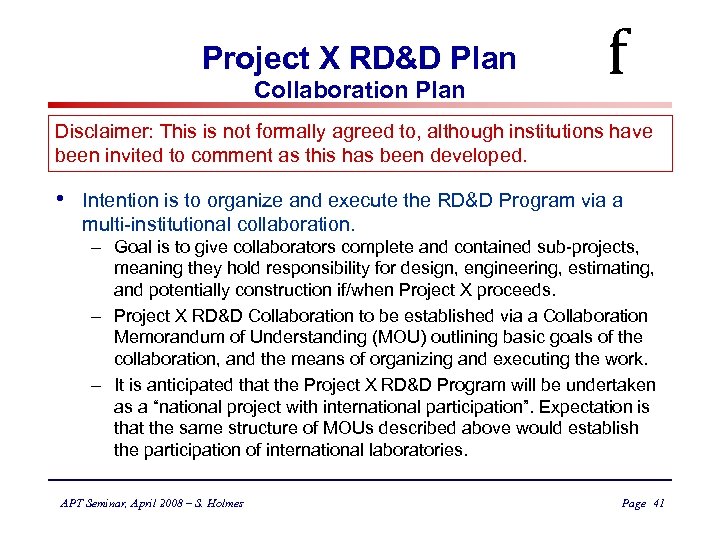 Project X RD&D Plan
Collaboration Plan

f

Disclaimer: This is not formally agreed to, although institutions have been invited to comment as this has been developed.

• Intention is to organize and execute the RD&D Program via a multi-institutional collaboration.
– Goal is to give collaborators complete and contained sub-projects, meaning they hold responsibility for design, engineering, estimating, and potentially construction if/when Project X proceeds.
– Project X RD&D Collaboration to be established via a Collaboration Memorandum of Understanding (MOU) outlining basic goals of the collaboration, and the means of organizing and executing the work.
– It is anticipated that the Project X RD&D Program will be undertaken as a "national project with international participation". Expectation is that the same structure of MOUs described above would establish the participation of international laboratories.

APT Seminar, April 2008 – S. Holmes

Page 41